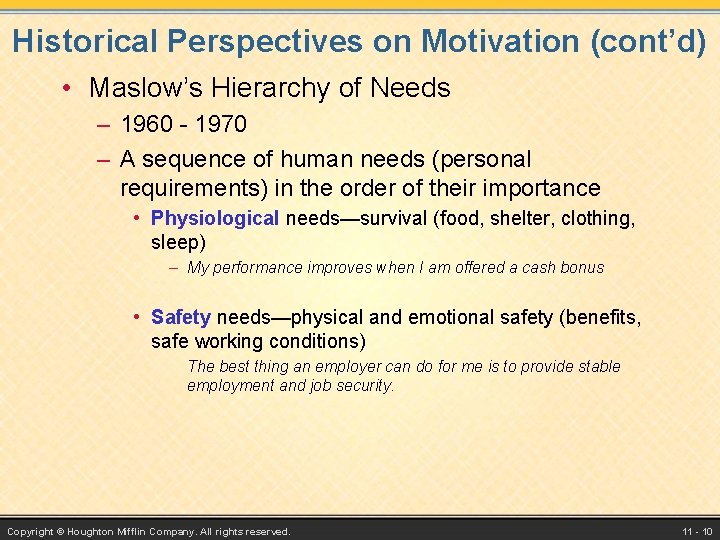 Historical Perspectives on Motivation (cont'd)

• Maslow's Hierarchy of Needs

– 1960 - 1970

– A sequence of human needs (personal requirements) in the order of their importance

• Physiological needs—survival (food, shelter, clothing, sleep)

– My performance improves when I am offered a cash bonus

• Safety needs—physical and emotional safety (benefits, safe working conditions)

The best thing an employer can do for me is to provide stable employment and job security.

Copyright © Houghton Mifflin Company. All rights reserved.

11 - 10